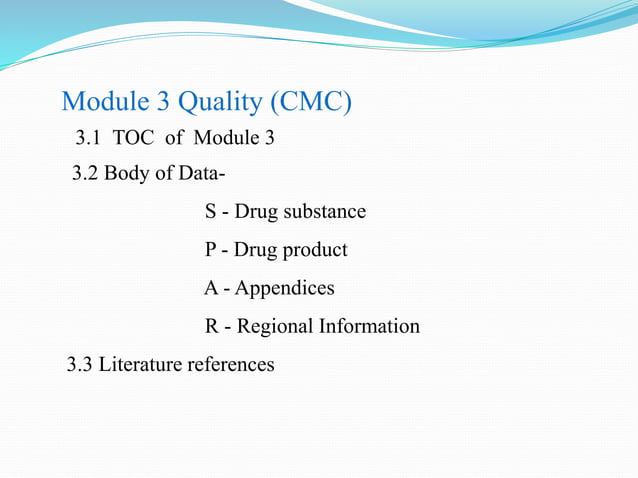 Module 3 Quality (CMC)

3.1 TOC of Module 3

3.2 Body of Data-

S - Drug substance

P - Drug product

A - Appendices

R - Regional Information

3.3 Literature references